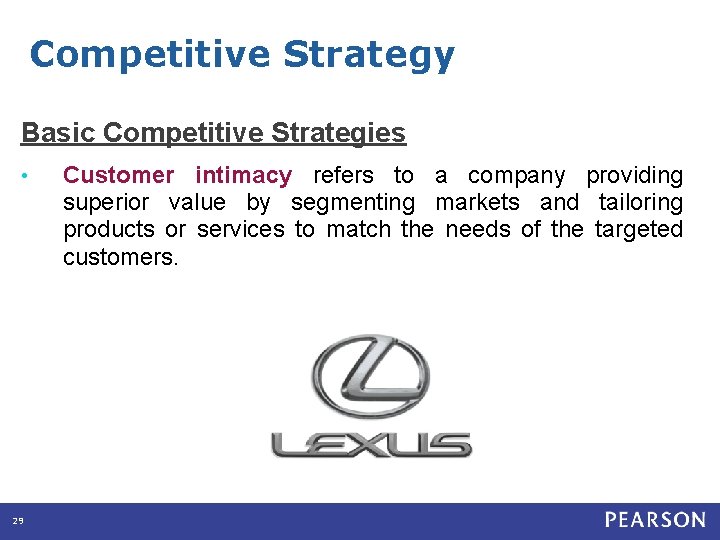 Competitive Strategy

Basic Competitive Strategies

• Customer intimacy refers to a company providing superior value by segmenting markets and tailoring products or services to match the needs of the targeted customers.

LEXUS

29

PEARSON